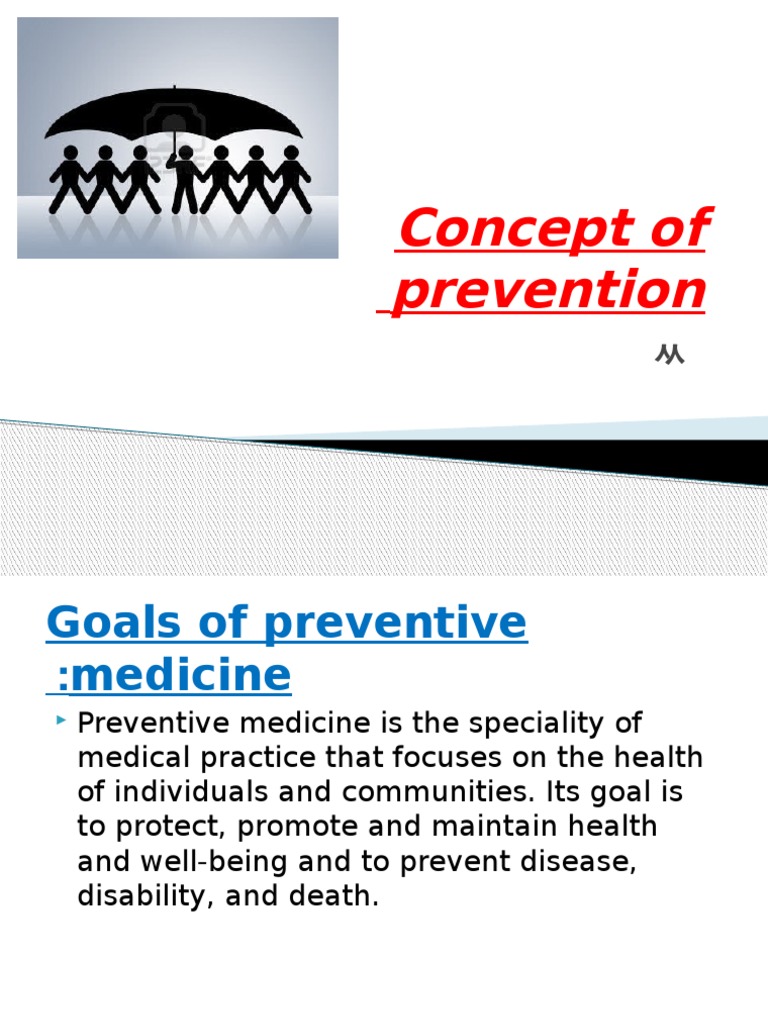 Concept of prevention

从

Goals of preventive :medicine

Preventive medicine is the speciality of medical practice that focuses on the health of individuals and communities. Its goal is to protect, promote and maintain health and well-being and to prevent disease, disability, and death.